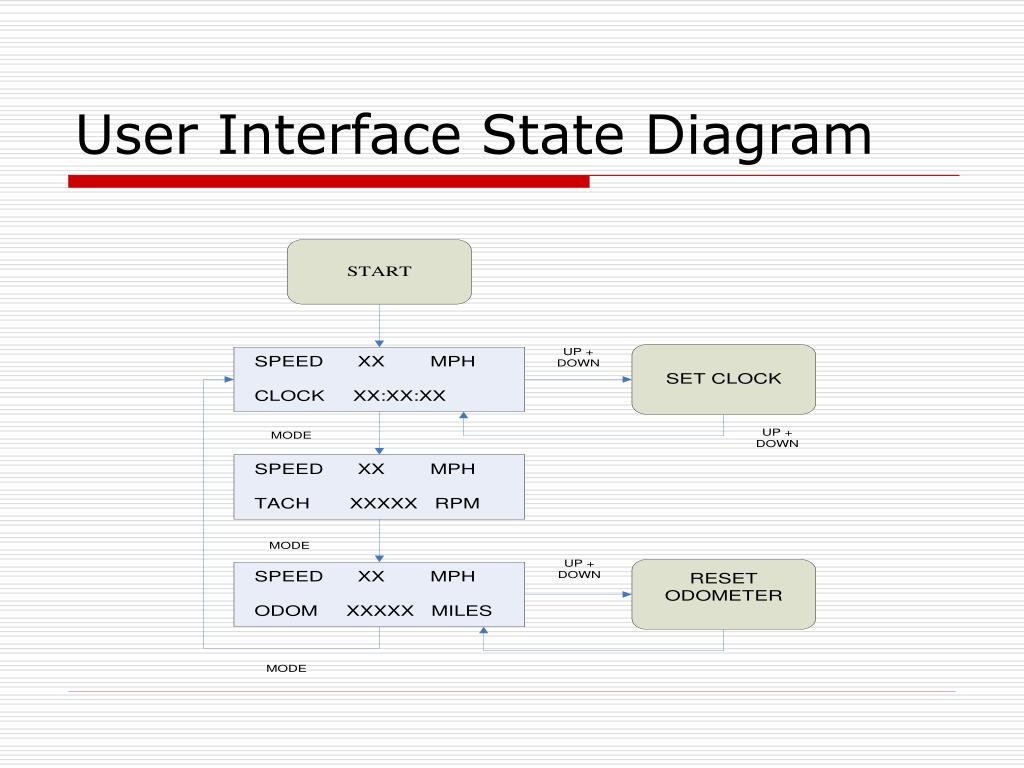 User Interface State Diagram

START

SPEED XX MPH

CLOCK XX:XX:XX

UP + DOWN

SET CLOCK

UP + DOWN

MODE

SPEED XX MPH

TACH XXXXX RPM

MODE

SPEED XX MPH

ODOM XXXXX MILES

UP + DOWN

RESET ODOMETER

MODE